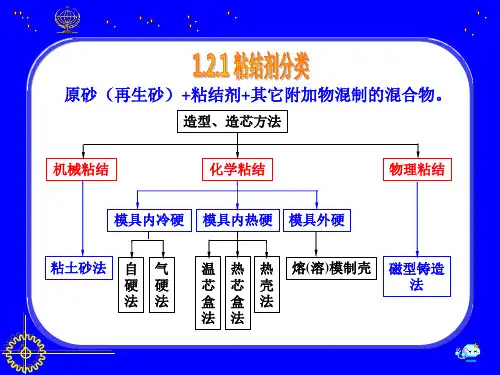 1.2.1 粘结剂分类

原砂（再生砂）+粘结剂+其它附加物混制的混合物。

造型、造芯方法

机械粘结

化学粘结

物理粘结

模具内冷硬

模具内热硬

模具外硬

粘土砂法

自硬法

气硬法

温芯盒法

热芯盒法

热壳法

熔(溶)模制壳

磁型铸造法